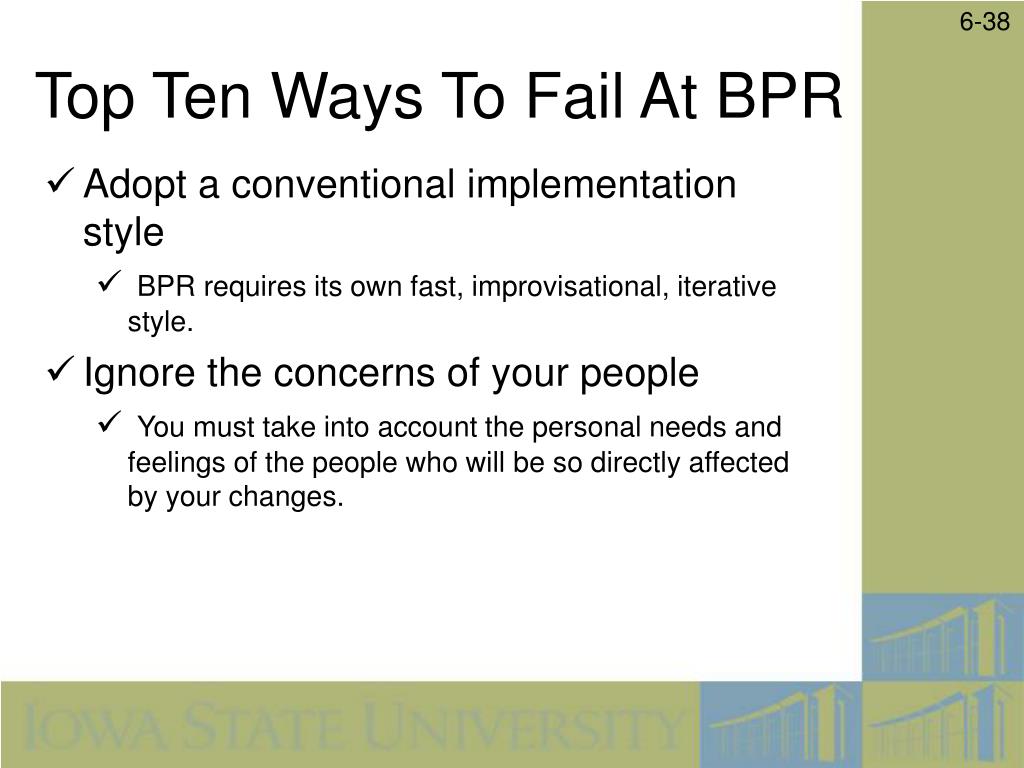 6-38

Top Ten Ways To Fail At BPR

✓ Adopt a conventional implementation style

✓ BPR requires its own fast, improvisational, iterative style.

✓ Ignore the concerns of your people

✓ You must take into account the personal needs and feelings of the people who will be so directly affected by your changes.

IOWA STATE UNIVERSITY